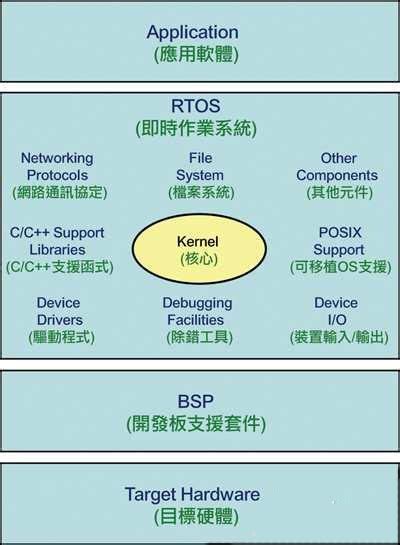 Application
(應用軟體)

RTOS
(即時作業系統)

Networking Protocols
(網路通訊協定)

File System
(檔案系統)

Other Components
(其他元件)

C/C++ Support Libraries
(C/C++支援函式)

Kernel
(核心)

POSIX Support
(可移植OS支援)

Device Drivers
(驅動程式)

Debugging Facilities
(除錯工具)

Device I/O
(裝置輸入/輸出)

BSP
(開發板支援套件)

Target Hardware
(目標硬體)